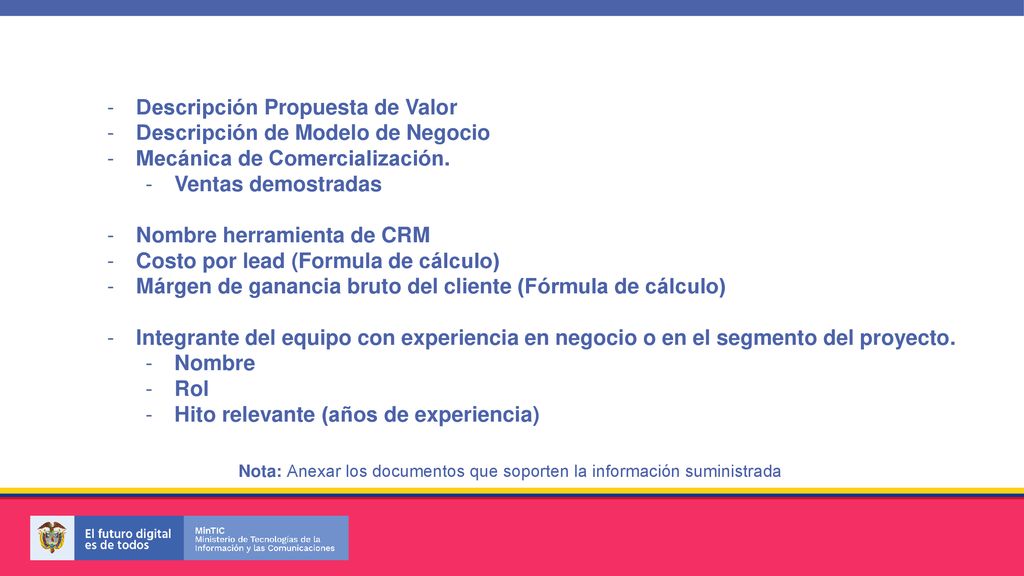 - Descripción Propuesta de Valor
- Descripción de Modelo de Negocio
- Mecánica de Comercialización.
  - Ventas demostradas

- Nombre herramienta de CRM
- Costo por lead (Formula de cálculo)
- Márgen de ganancia bruto del cliente (Fórmula de cálculo)

- Integrante del equipo con experiencia en negocio o en el segmento del proyecto.
  - Nombre
  - Rol
  - Hito relevante (años de experiencia)

Nota: Anexar los documentos que soporten la información suministrada

El futuro digital es de todos

MinTIC
Ministerio de Tecnologías de la Información y las Comunicaciones